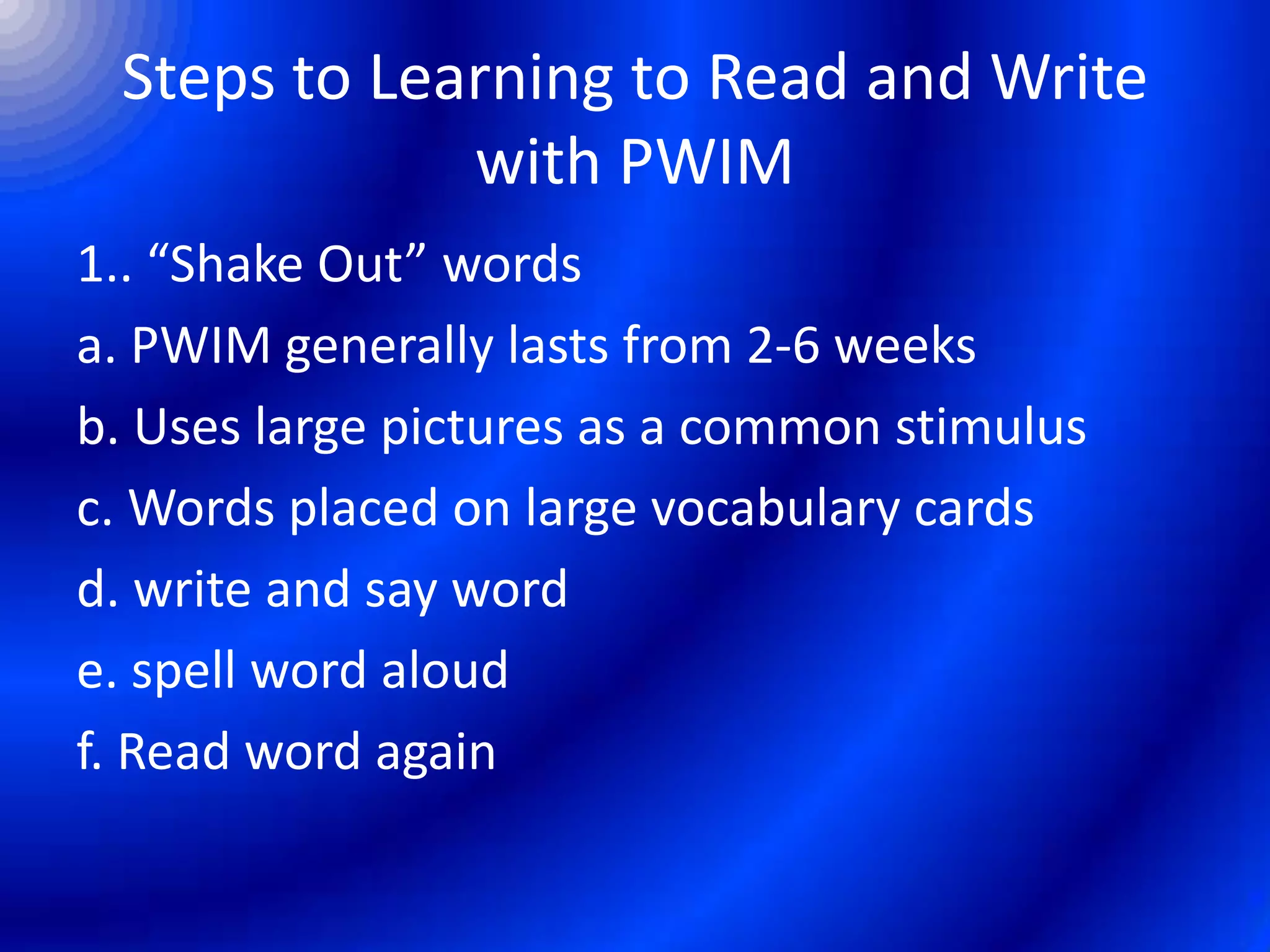 Steps to Learning to Read and Write with PWIM

1.. “Shake Out” words

a. PWIM generally lasts from 2-6 weeks

b. Uses large pictures as a common stimulus

c. Words placed on large vocabulary cards

d. write and say word

e. spell word aloud

f. Read word again